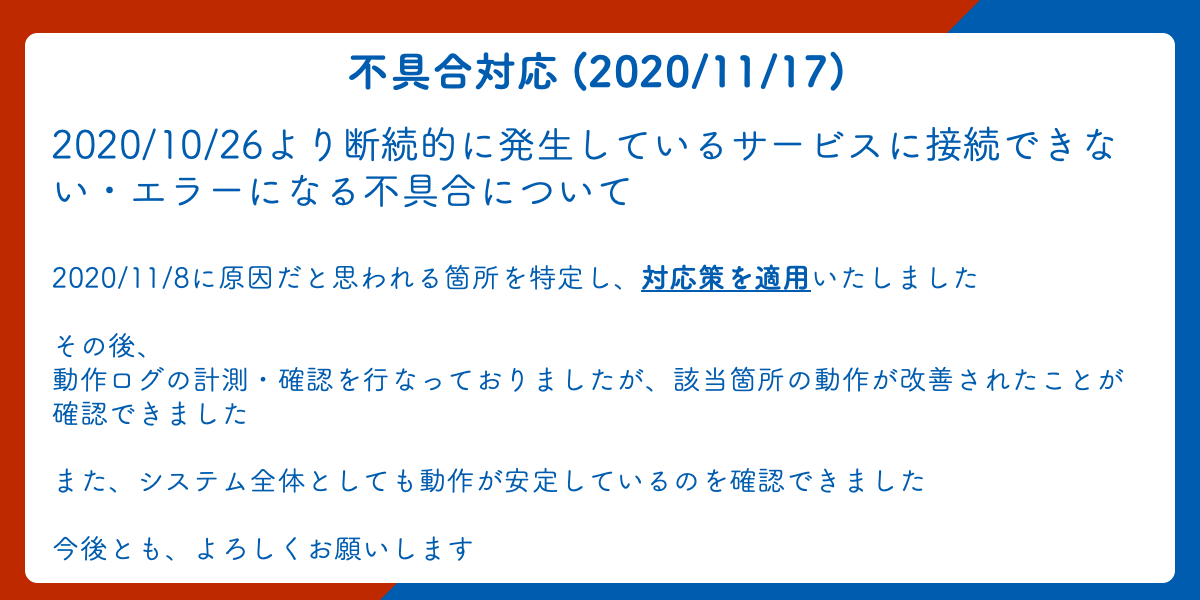 不具合対応 (2020/11/17)

2020/10/26より断続的に発生しているサービスに接続できない・エラーになる不具合について

2020/11/8に原因だと思われる箇所を特定し、対応策を適用いたしました

その後、
動作ログの計測・確認を行なっておりましたが、該当箇所の動作が改善されたことが確認できました

また、システム全体としても動作が安定しているのを確認できました

今後とも、よろしくお願いします